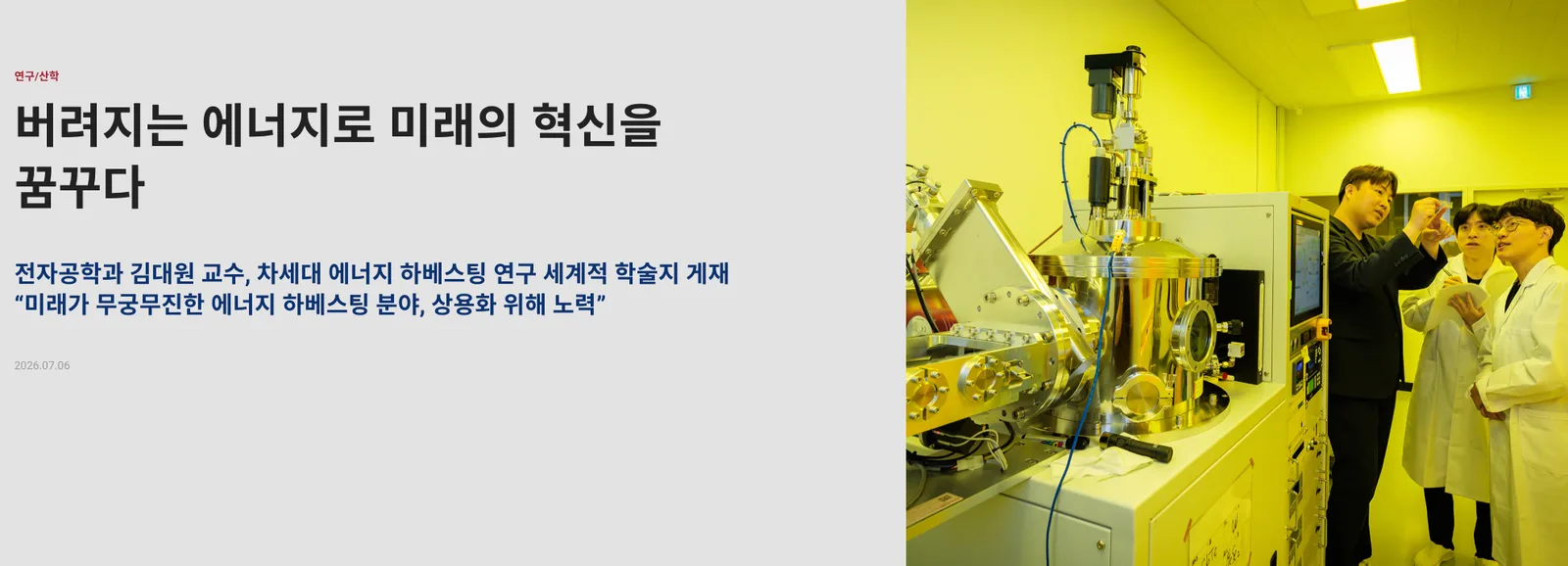 연구/산학

버려지는 에너지로 미래의 혁신을 꿈꾸다

전자공학과 김대원 교수, 차세대 에너지 하베스팅 연구 세계적 학술지 게재
“미래가 무궁무진한 에너지 하베스팅 분야, 상용화 위해 노력”

2026.07.06